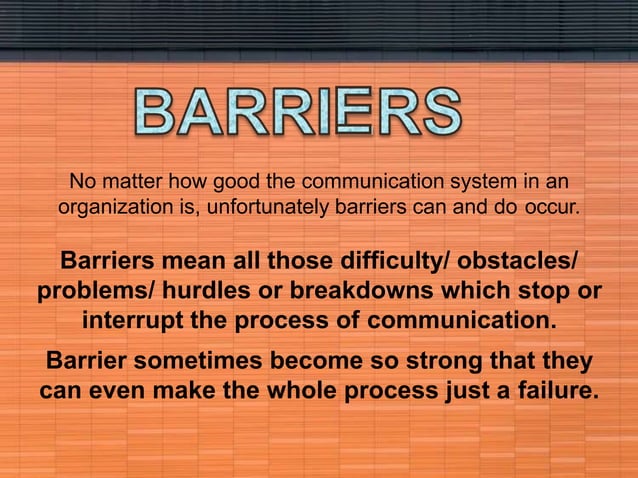 BARRIERS

No matter how good the communication system in an organization is, unfortunately barriers can and do occur.

Barriers mean all those difficulty/ obstacles/ problems/ hurdles or breakdowns which stop or interrupt the process of communication.

Barrier sometimes become so strong that they can even make the whole process just a failure.